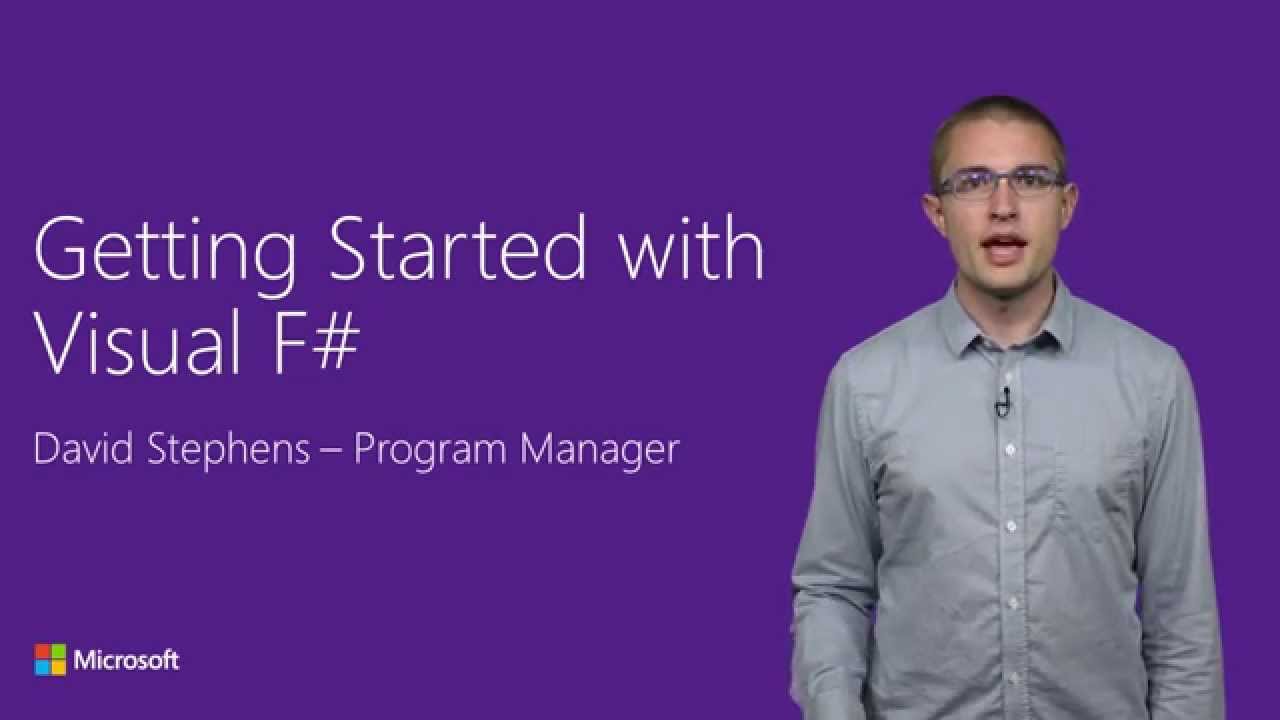 Getting Started with Visual F#

David Stephens – Program Manager

Microsoft